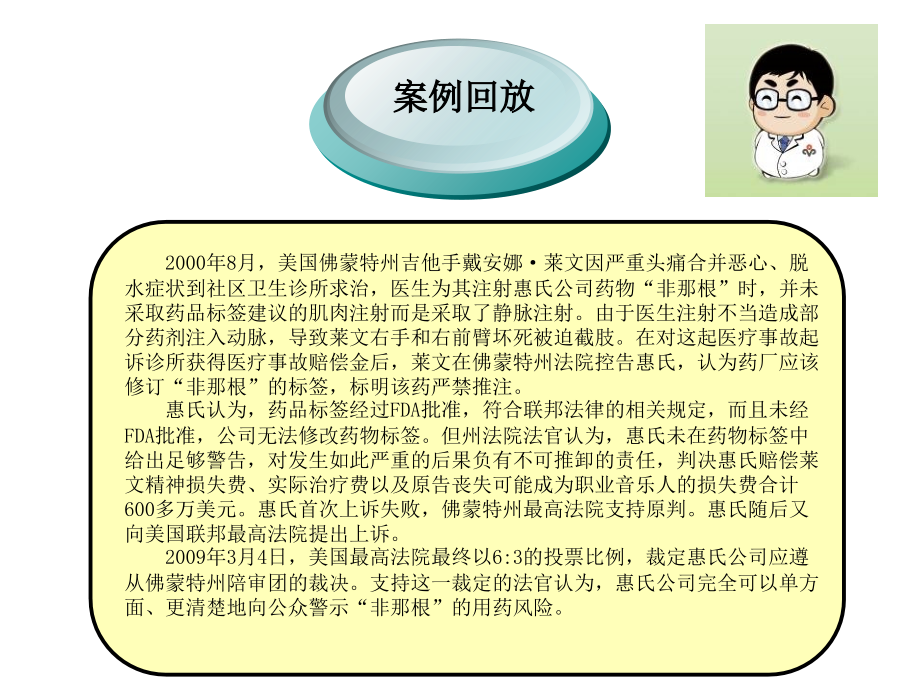 案例回放

2000年8月，美国佛蒙特州吉他手戴安娜·莱文因严重头痛合并恶心、脱水症状到社区卫生诊所求治，医生为其注射惠氏公司药物“非那根”时，并未采取药品标签建议的肌肉注射而是采取了静脉注射。由于医生注射不当造成部分药剂注入动脉，导致莱文右手和右前臂坏死被迫截肢。在对这起医疗事故起诉诊所获得医疗事故赔偿金后，莱文在佛蒙特州法院控告惠氏，认为药厂应该修订“非那根”的标签，标明该药严禁推注。

惠氏认为，药品标签经过FDA批准，符合联邦法律的相关规定，而且未经FDA批准，公司无法修改药物标签。但州法院法官认为，惠氏未在药物标签中给出足够警告，对发生如此严重的后果负有不可推卸的责任，判决惠氏赔偿莱文精神损失费、实际治疗费以及原告丧失可能成为职业音乐人的损失费合计600多万美元。惠氏首次上诉失败，佛蒙特州最高法院支持原判。惠氏随后又向美国联邦最高法院提出上诉。

2009年3月4日，美国最高法院最终以6:3的投票比例，裁定惠氏公司应遵从佛蒙特州陪审团的裁决。支持这一裁定的法官认为，惠氏公司完全可以单方面、更清楚地向公众警示“非那根”的用药风险。